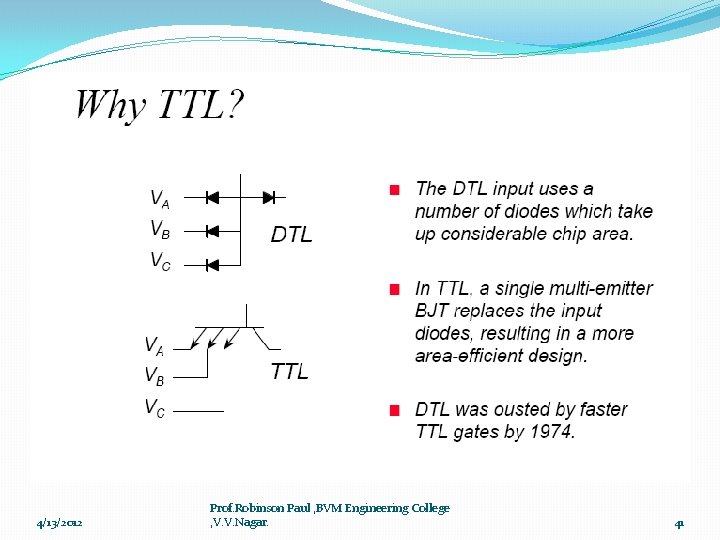 Why TTL?

$V_A$
$V_B$
$V_C$
DTL

$V_A$
$V_B$
$V_C$
TTL

The DTL input uses a number of diodes which take up considerable chip area.

In TTL, a single multi-emitter BJT replaces the input diodes, resulting in a more area-efficient design.

DTL was ousted by faster TTL gates by 1974.

4/13/2012

Prof.Robinson Paul ,BVM Engineering College ,V.V.Nagar.

41